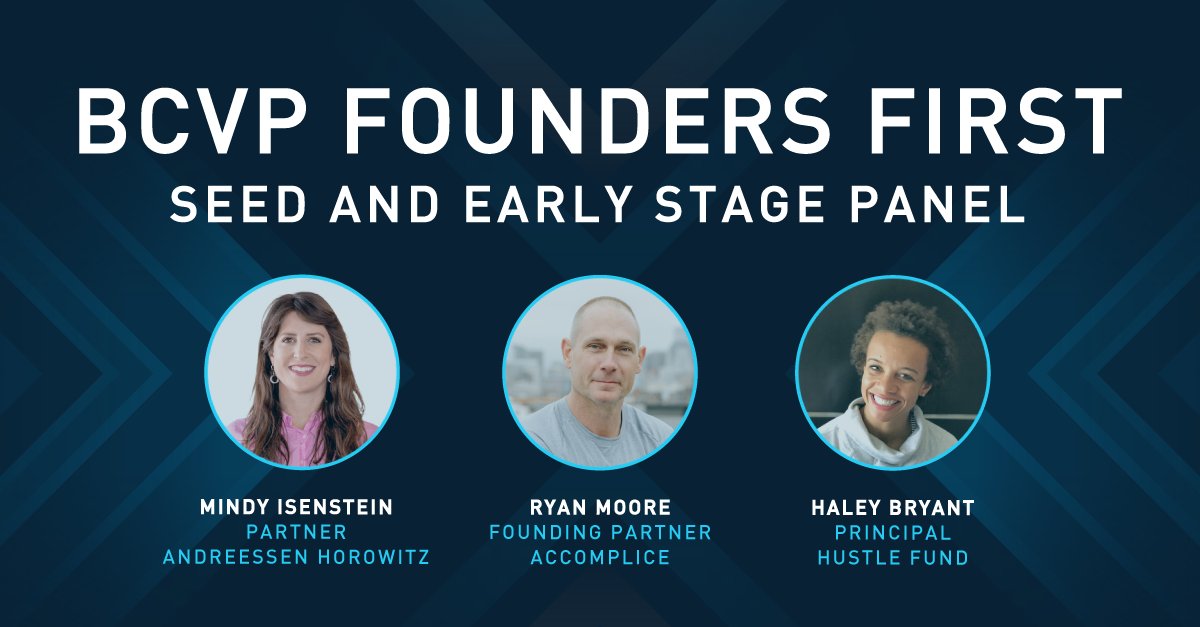 BCVP FOUNDERS FIRST
SEED AND EARLY STAGE PANEL

MINDY ISENSTEIN
PARTNER
ANDREESSEN HOROWITZ

RYAN MOORE
FOUNDING PARTNER
ACCOMPLICE

HALEY BRYANT
PRINCIPAL
HUSTLE FUND